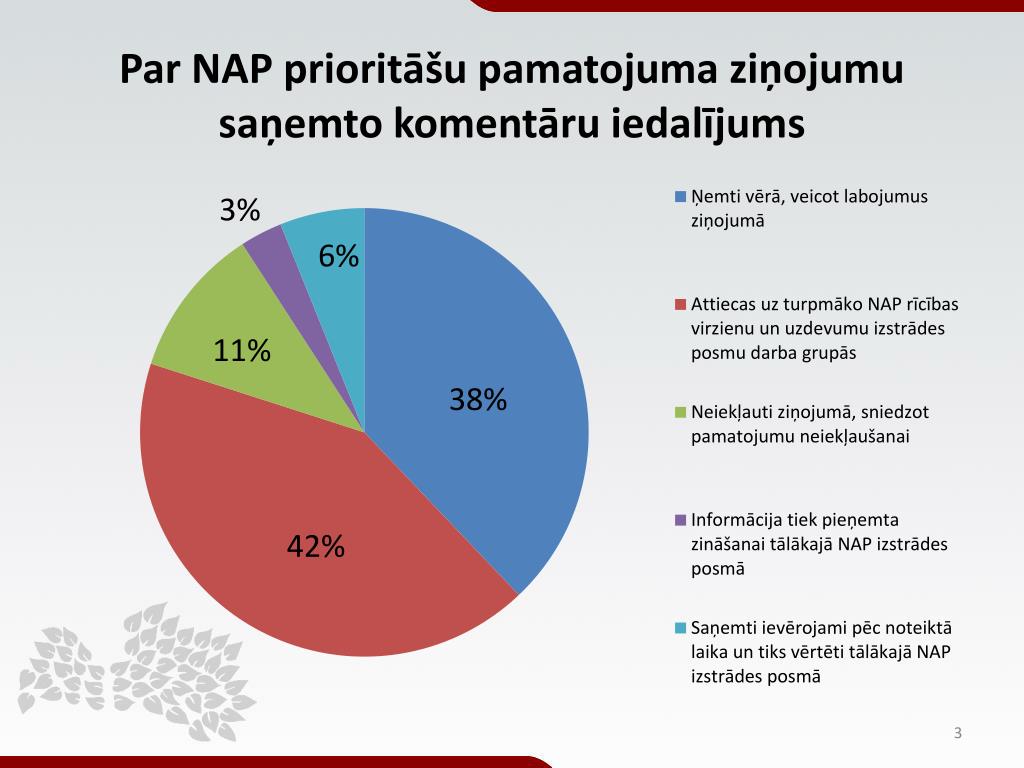 Par NAP prioritāšu pamatojuma ziņojumu saņemto komentāru iedalījums

3%

6%

11%

38%

42%

Ņemti vērā, veicot labojumus ziņojumā

Attiecas uz turpmāko NAP rīcības virzienu un uzdevumu izstrādes posmu darba grupās

Neiekļauti ziņojumā, sniedzot pamatojumu neiekļaušanai

Informācija tiek pieņemta zināšanai tālākajā NAP izstrādes posmā

Saņemti ievērojami pēc noteiktā laika un tiks vērtēti tālākajā NAP izstrādes posmā

3